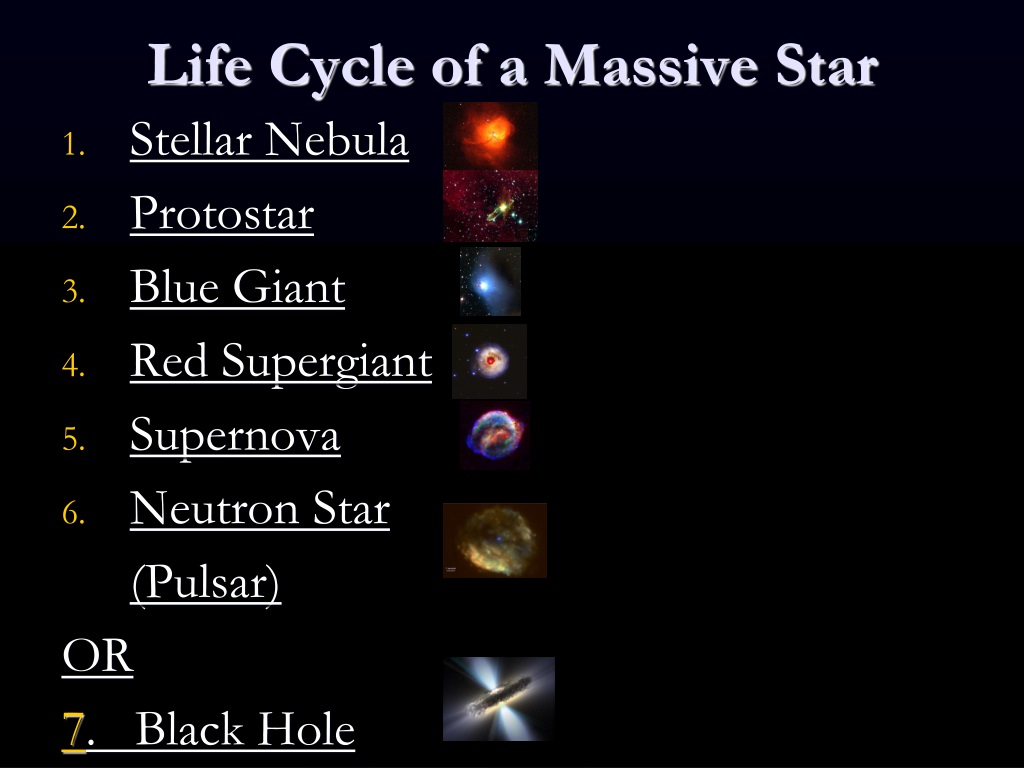 Life Cycle of a Massive Star

1. Stellar Nebula
2. Protostar
3. Blue Giant
4. Red Supergiant
5. Supernova
6. Neutron Star (Pulsar)

OR

7. Black Hole